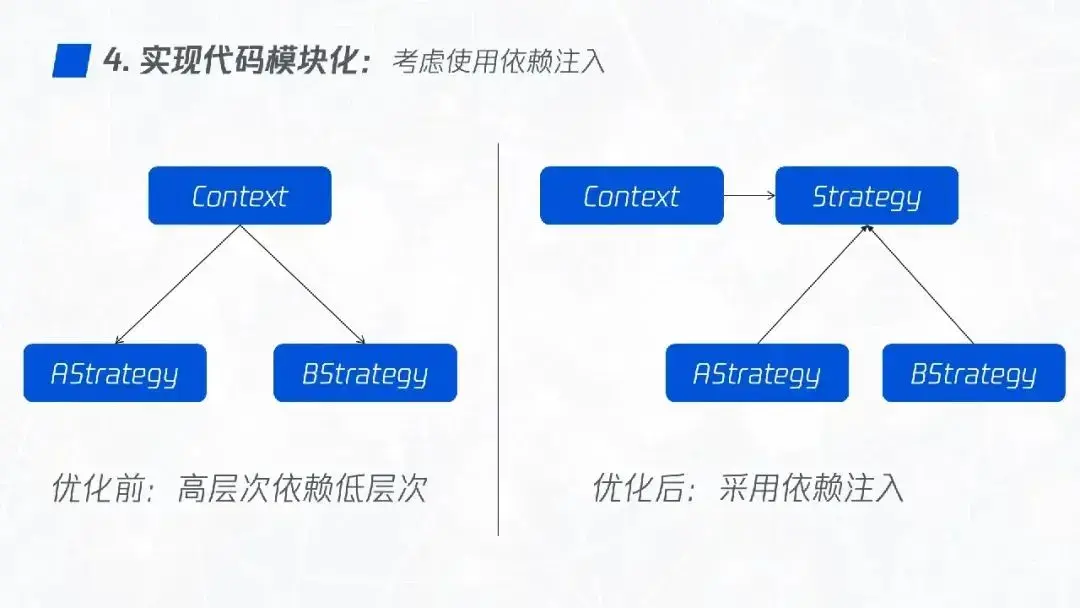 4. 实现代码模块化：考虑使用依赖注入

Context

AStrategy

BStrategy

优化前：高层次依赖低层次

Context

Strategy

AStrategy

BStrategy

优化后：采用依赖注入